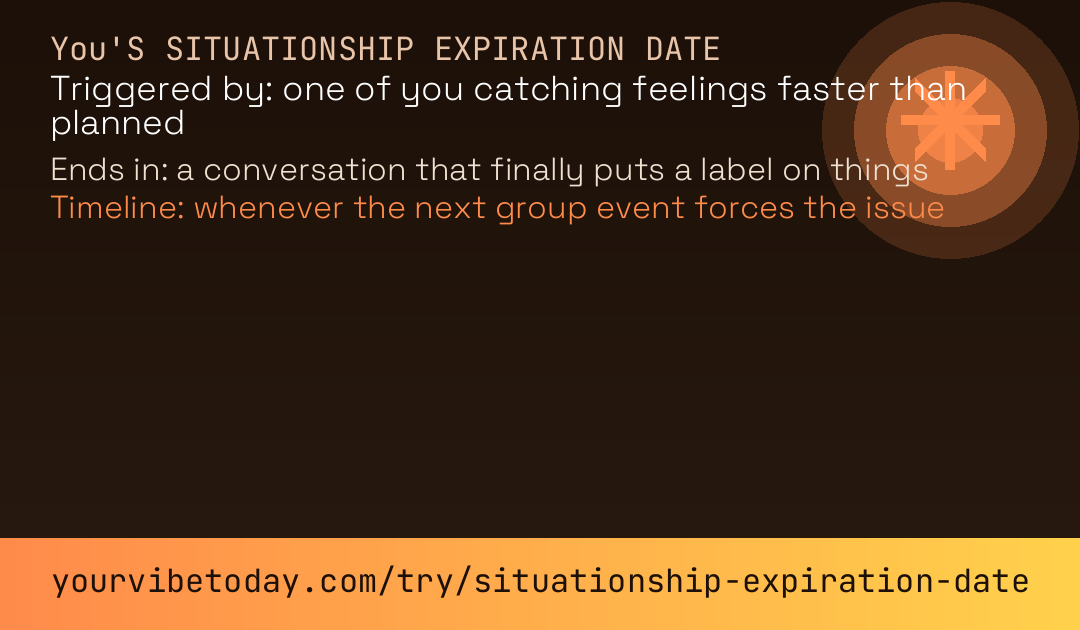 You'S SITUATIONSHIP EXPIRATION DATE

Triggered by: one of you catching feelings faster than planned

Ends in: a conversation that finally puts a label on things

Timeline: whenever the next group event forces the issue

yourvibetoday.com/try/situationship-expiration-date